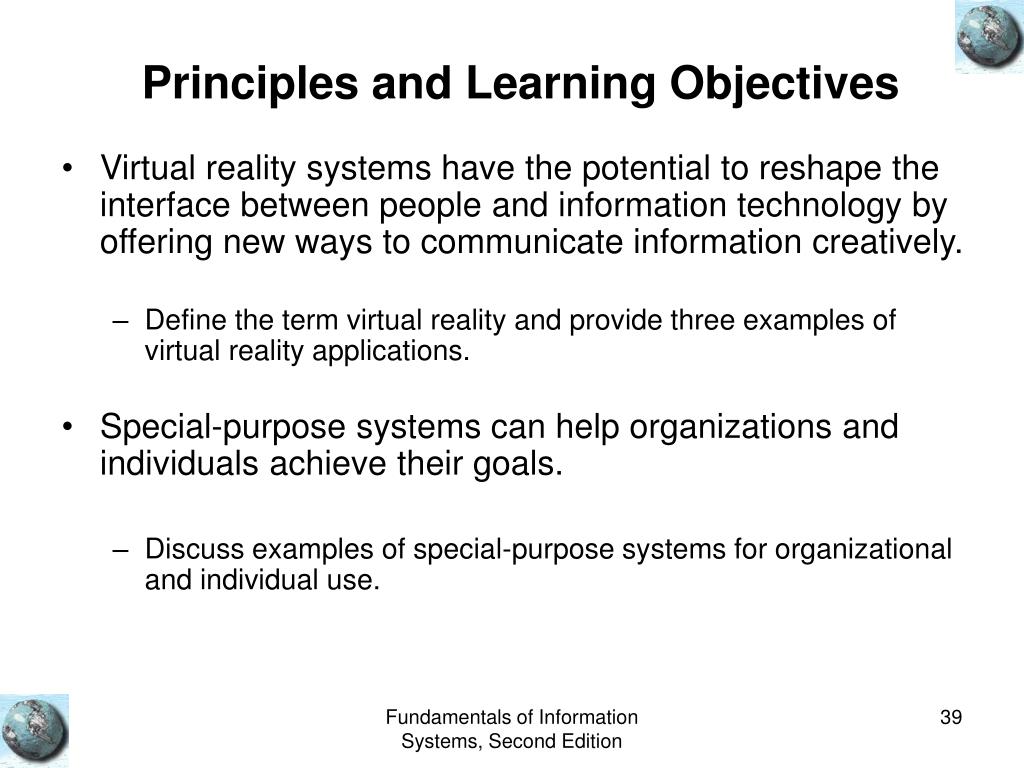 Principles and Learning Objectives

• Virtual reality systems have the potential to reshape the interface between people and information technology by offering new ways to communicate information creatively.

– Define the term virtual reality and provide three examples of virtual reality applications.

• Special-purpose systems can help organizations and individuals achieve their goals.

– Discuss examples of special-purpose systems for organizational and individual use.

Fundamentals of Information Systems, Second Edition

39